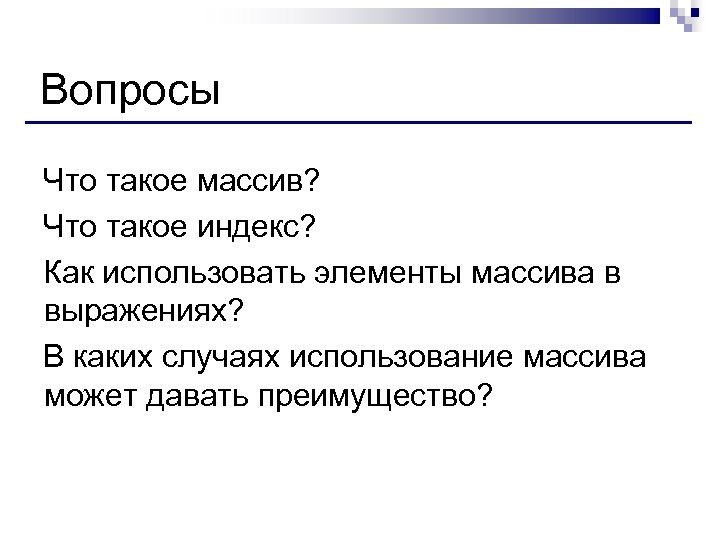 Вопросы

Что такое массив?

Что такое индекс?

Как использовать элементы массива в выражениях?

В каких случаях использование массива может давать преимущество?